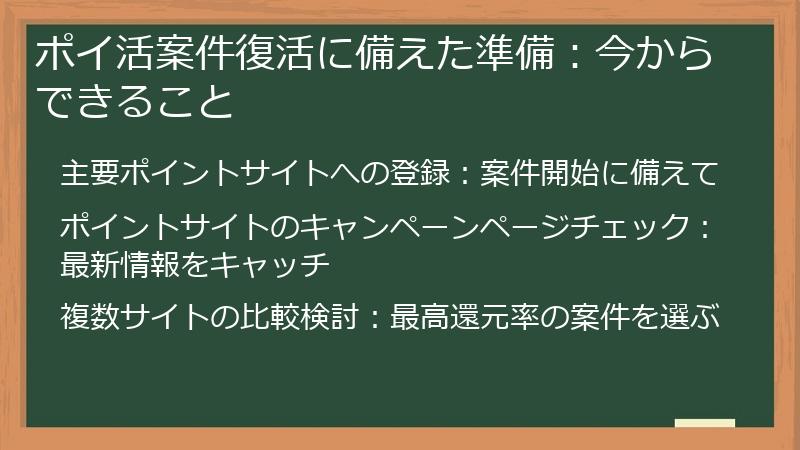 ポイ活案件復活に備えた準備：今からできること

主要ポイントサイトへの登録：案件開始に備えて

ポイントサイトのキャンペーンページチェック：最新情報をキャッチ

複数サイトの比較検討：最高還元率の案件を選ぶ